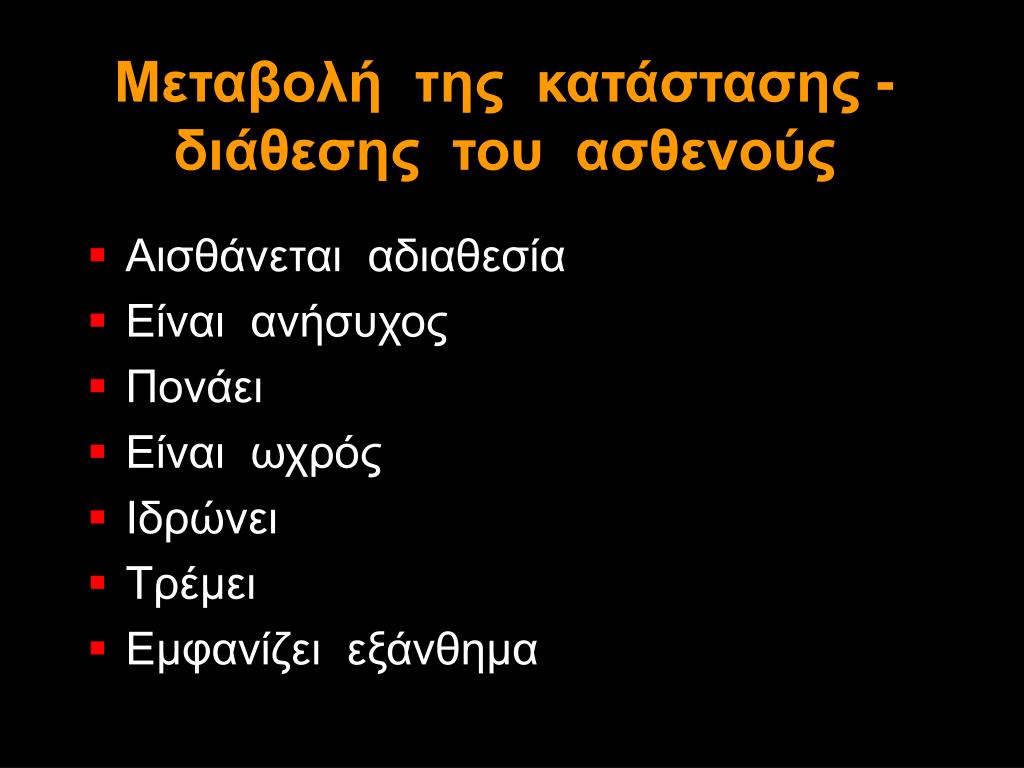 Μεταβολή της κατάστασης - διάθεσης του ασθενούς

- Αισθάνεται αδιαθεσία
- Είναι ανήσυχος
- Πονάει
- Είναι ωχρός
- Ιδρώνει
- Τρέμει
- Εμφανίζει εξάνθημα